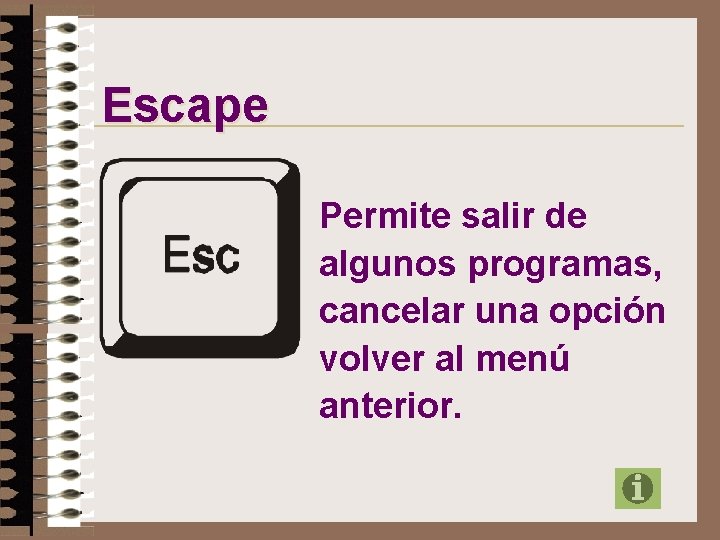 Escape

Esc

Permite salir de algunos programas, cancelar una opción volver al menú anterior.

i